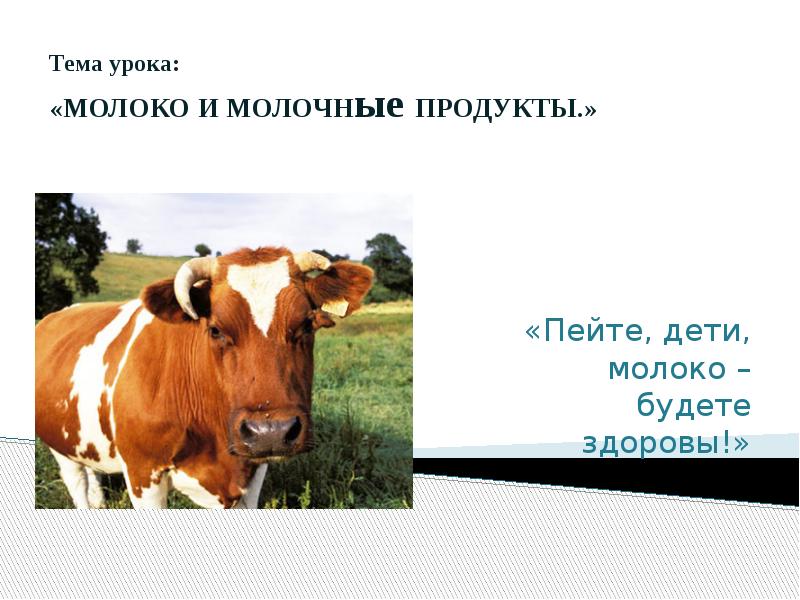 Тема урока:

«МОЛОКО И МОЛОЧНые ПРОДУКТЫ.»

«Пейте, дети, молоко – будете здоровы!»